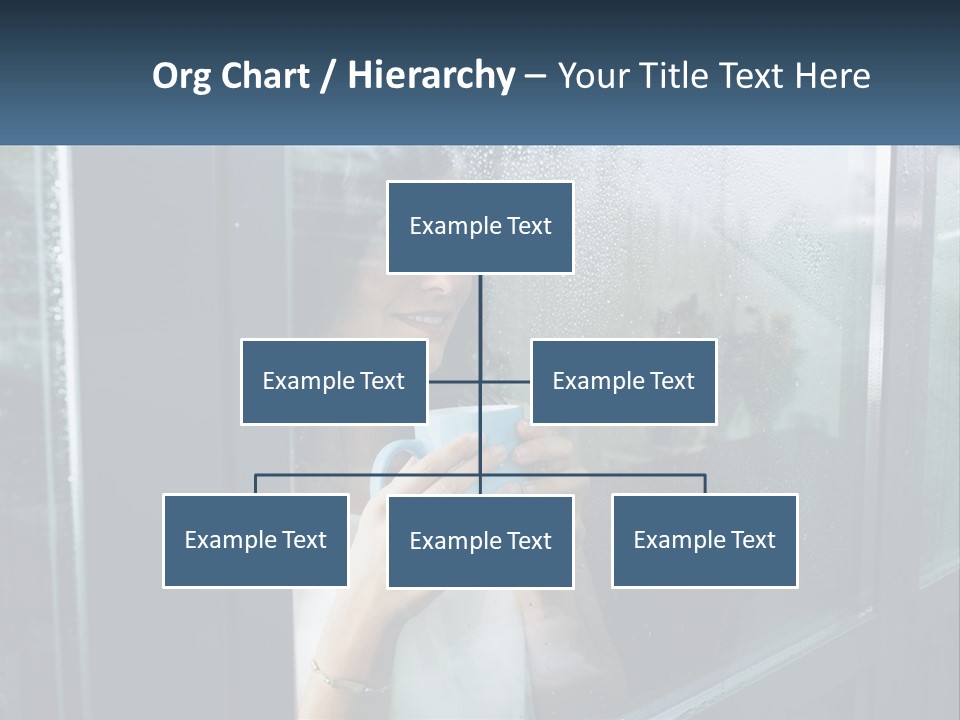 Org Chart / Hierarchy – Your Title Text Here

Example Text

Example Text

Example Text

Example Text

Example Text

Example Text